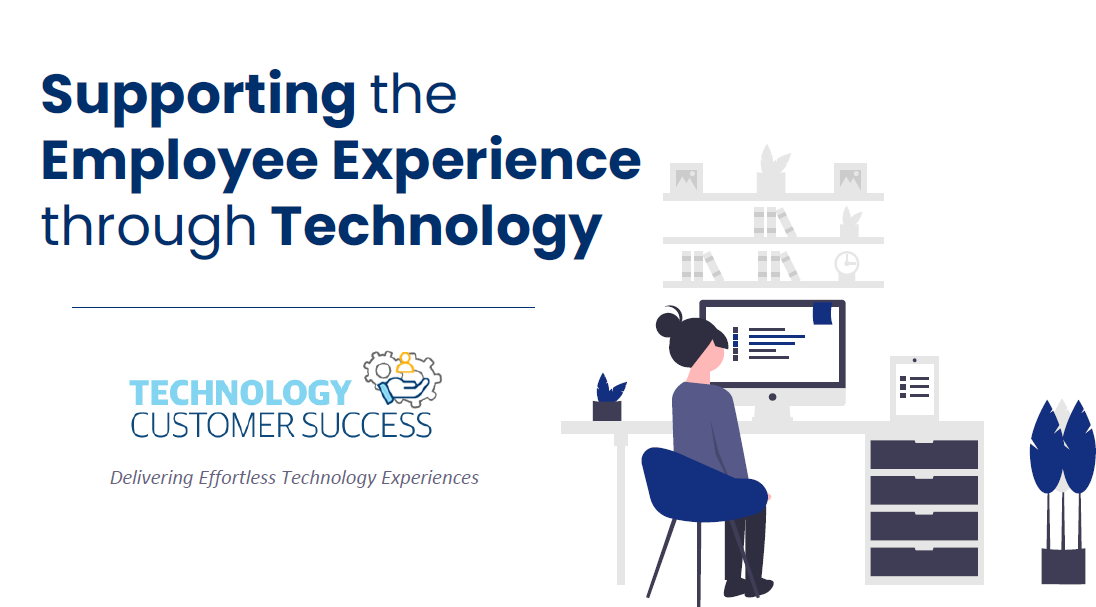 Supporting the Employee Experience through Technology

TECHNOLOGY
CUSTOMER SUCCESS

Delivering Effortless Technology Experiences